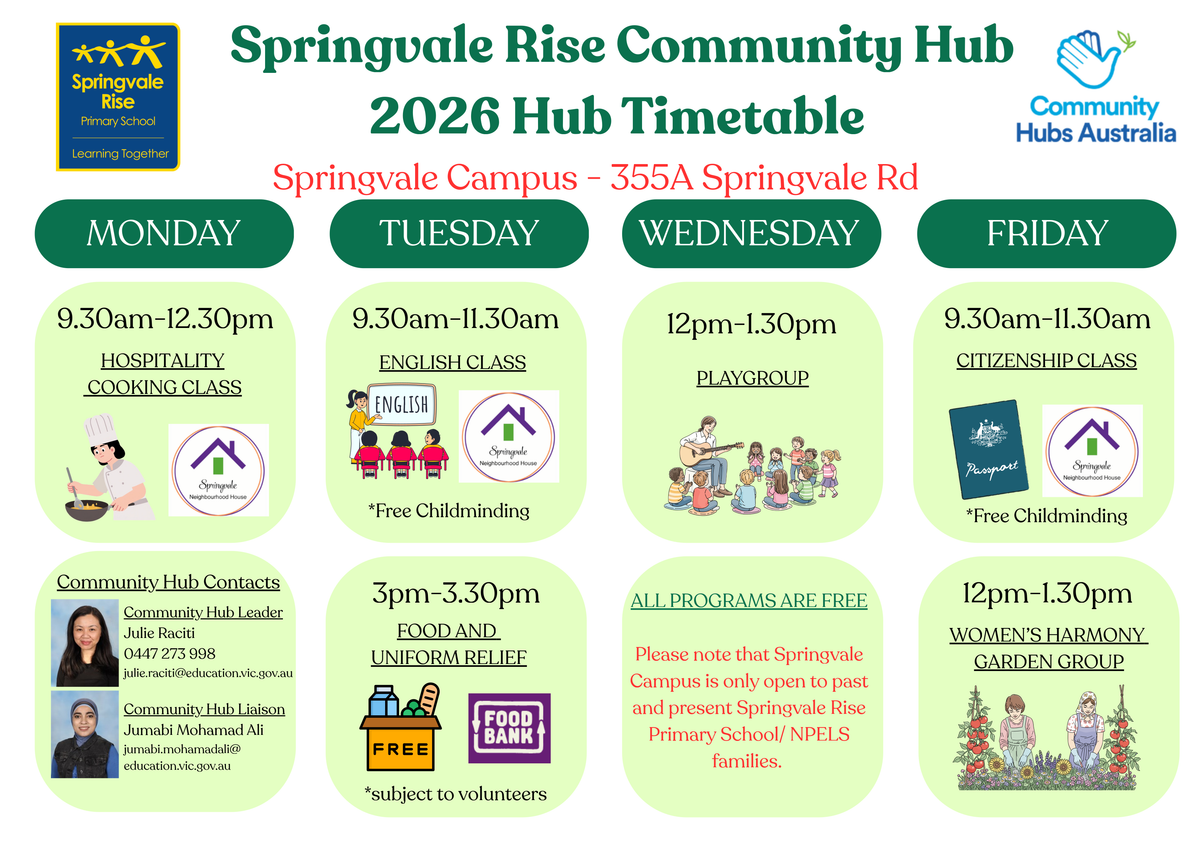 Springvale Rise Primary School
Learning Together

Springvale Rise Community Hub
2026 Hub Timetable

Community Hubs Australia

Springvale Campus - 355A Springvale Rd

MONDAY

9.30am-12.30pm
HOSPITALITY COOKING CLASS

Springvale Neighbourhood House

Community Hub Contacts
Community Hub Leader
Julie Raciti
0447 273 998
julie.raciti@education.vic.gov.au

Community Hub Liaison
Jumabi Mohamad Ali
jumabi.mohamadali@education.vic.gov.au

TUESDAY

9.30am-11.30am
ENGLISH CLASS
ENGLISH
Springvale Neighbourhood House
*Free Childminding

3pm-3.30pm
FOOD AND UNIFORM RELIEF
FREE
FOOD BANK
*subject to volunteers

WEDNESDAY

12pm-1.30pm
PLAYGROUP

ALL PROGRAMS ARE FREE

Please note that Springvale Campus is only open to past and present Springvale Rise Primary School/ NPELS families.

FRIDAY

9.30am-11.30am
CITIZENSHIP CLASS
Passport
Springvale Neighbourhood House
*Free Childminding

12pm-1.30pm
WOMEN'S HARMONY GARDEN GROUP